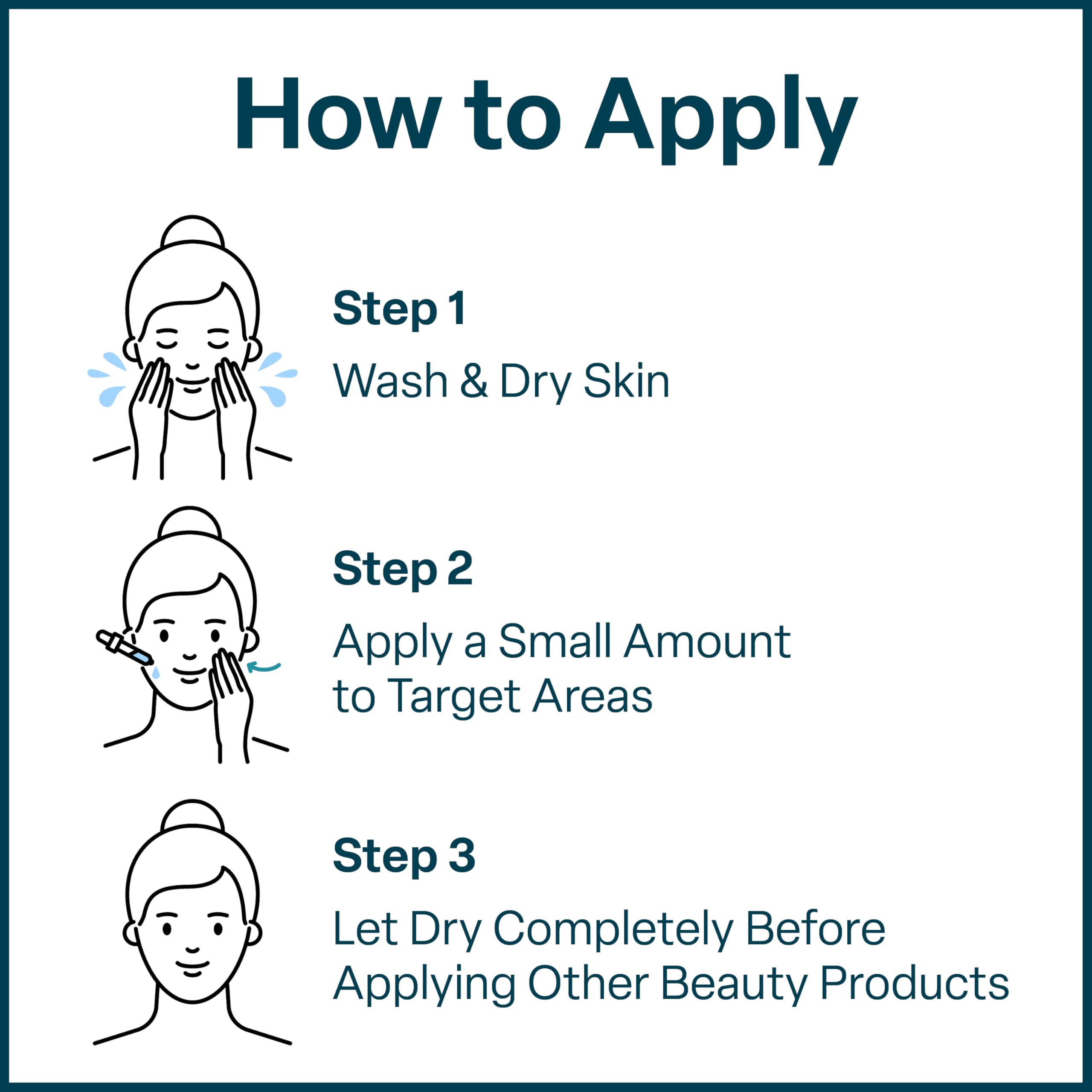 How to Apply

Step 1

Wash & Dry Skin

Step 2

Apply a Small Amount to Target Areas

Step 3

Let Dry Completely Before Applying Other Beauty Products